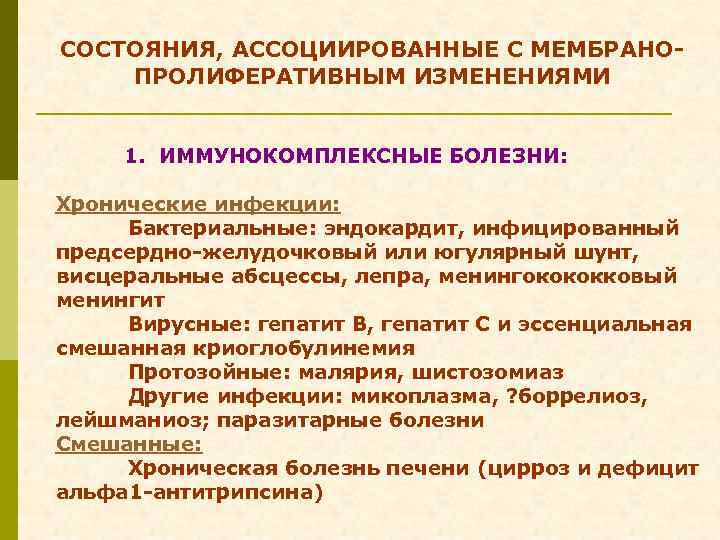 СОСТОЯНИЯ, АССОЦИИРОВАННЫЕ С МЕМБРАНО-ПРОЛИФЕРАТИВНЫМ ИЗМЕНЕНИЯМИ

1. ИММУНОКОМПЛЕКСНЫЕ БОЛЕЗНИ:

Хронические инфекции:

Бактериальные: эндокардит, инфицированный предсердно-желудочковый или югулярный шунт, висцеральные абсцессы, лепра, менингокококковый менингит

Вирусные: гепатит В, гепатит С и эссенциальная смешанная криоглобулинемия

Протозойные: малярия, шистозомиаз

Другие инфекции: микоплазма, ?боррелиоз, лейшманиоз; паразитарные болезни

Смешанные:

Хроническая болезнь печени (цирроз и дефицит альфа1-антитрипсина)